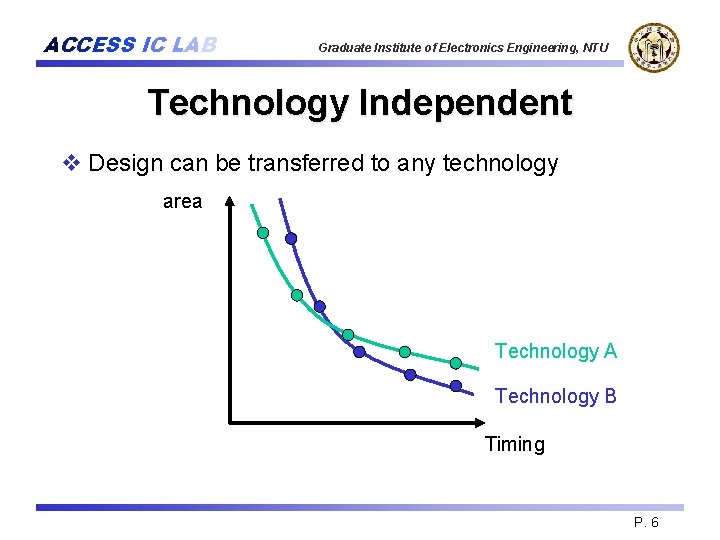 ACCESS IC LAB

Graduate Institute of Electronics Engineering, NTU

Technology Independent

❖ Design can be transferred to any technology

area

Technology A

Technology B

Timing

P. 6